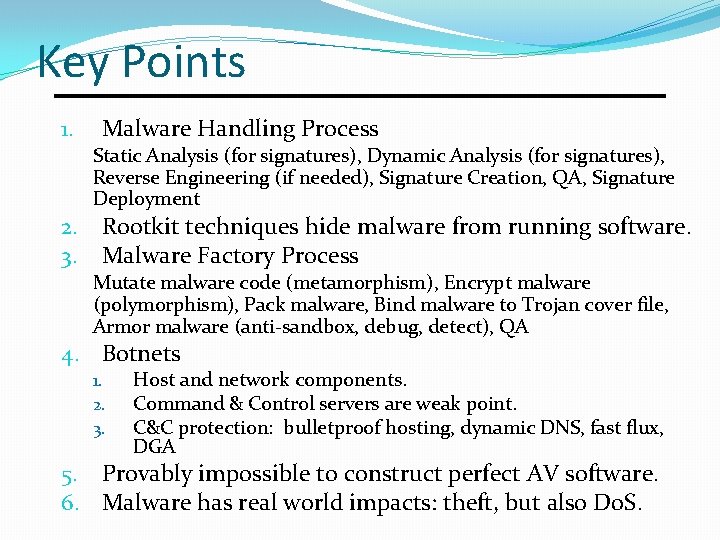 Key Points

1. Malware Handling Process

Static Analysis (for signatures), Dynamic Analysis (for signatures), Reverse Engineering (if needed), Signature Creation, QA, Signature Deployment

2. Rootkit techniques hide malware from running software.

3. Malware Factory Process

Mutate malware code (metamorphism), Encrypt malware (polymorphism), Pack malware, Bind malware to Trojan cover file, Armor malware (anti-sandbox, debug, detect), QA

4. Botnets

1. Host and network components.
2. Command & Control servers are weak point.
3. C&C protection: bulletproof hosting, dynamic DNS, fast flux, DGA

5. Provably impossible to construct perfect AV software.

6. Malware has real world impacts: theft, but also DoS.